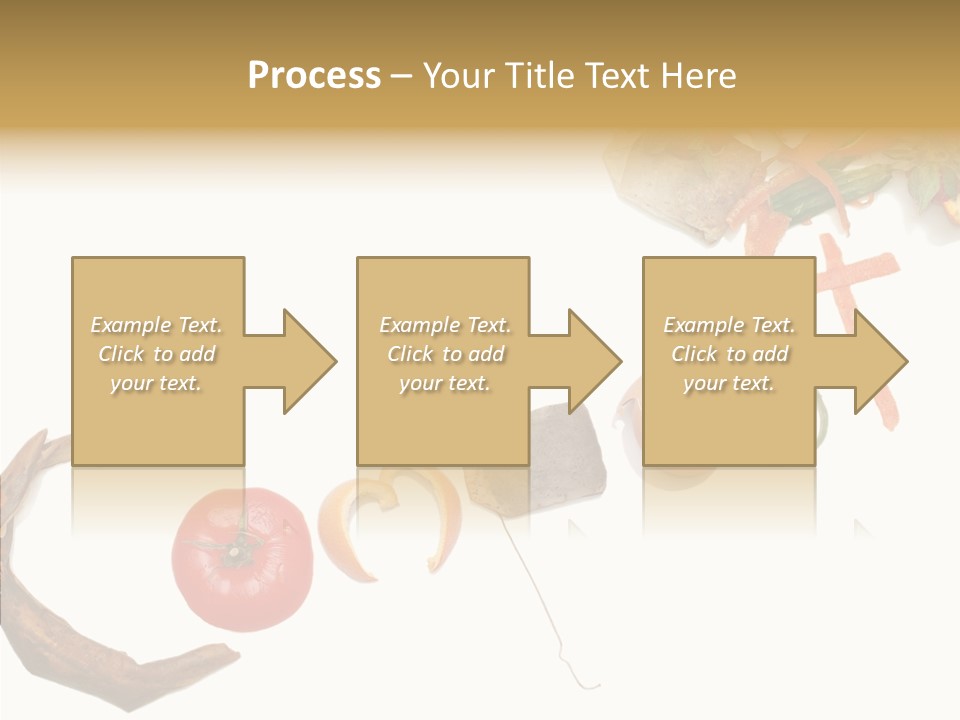 Process – Your Title Text Here

Example Text. Click to add your text.

Example Text. Click to add your text.

Example Text. Click to add your text.